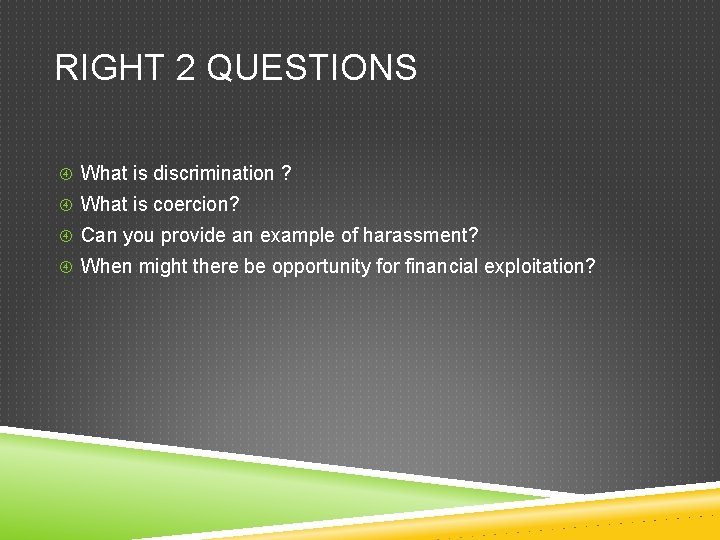 RIGHT 2 QUESTIONS

④ What is discrimination ?
④ What is coercion?
④ Can you provide an example of harassment?
④ When might there be opportunity for financial exploitation?